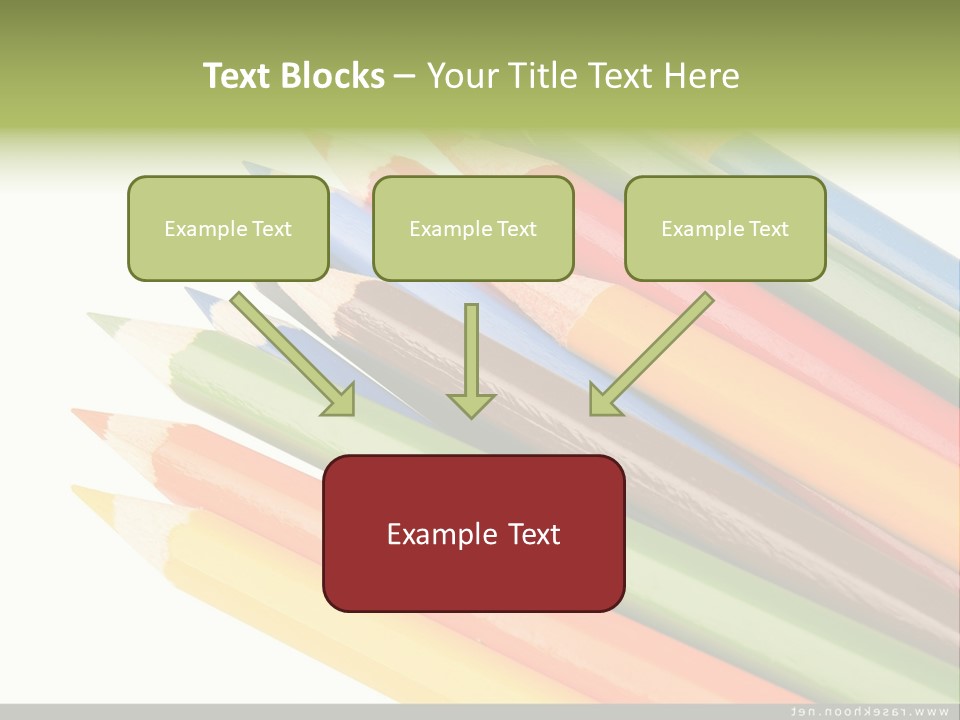 Text Blocks – Your Title Text Here

Example Text

Example Text

Example Text

Example Text

www.rasekhoon.net